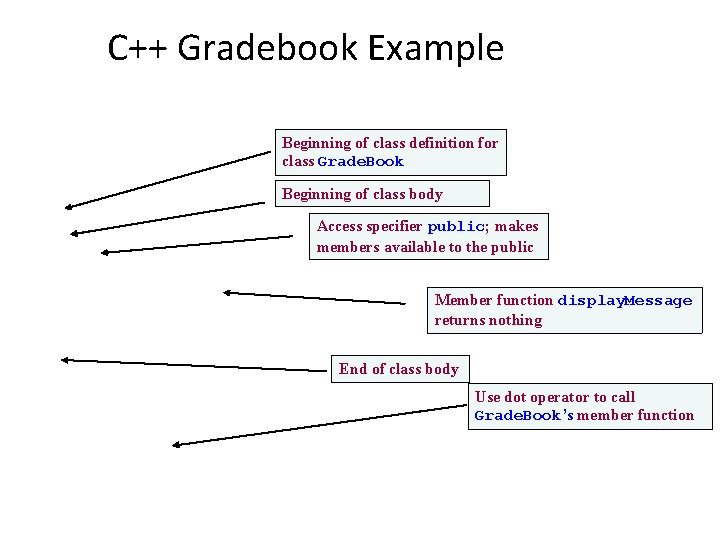 C++ Gradebook Example

Beginning of class definition for class GradeBook

Beginning of class body

Access specifier public; makes members available to the public

Member function displayMessage returns nothing

End of class body

Use dot operator to call GradeBook's member function